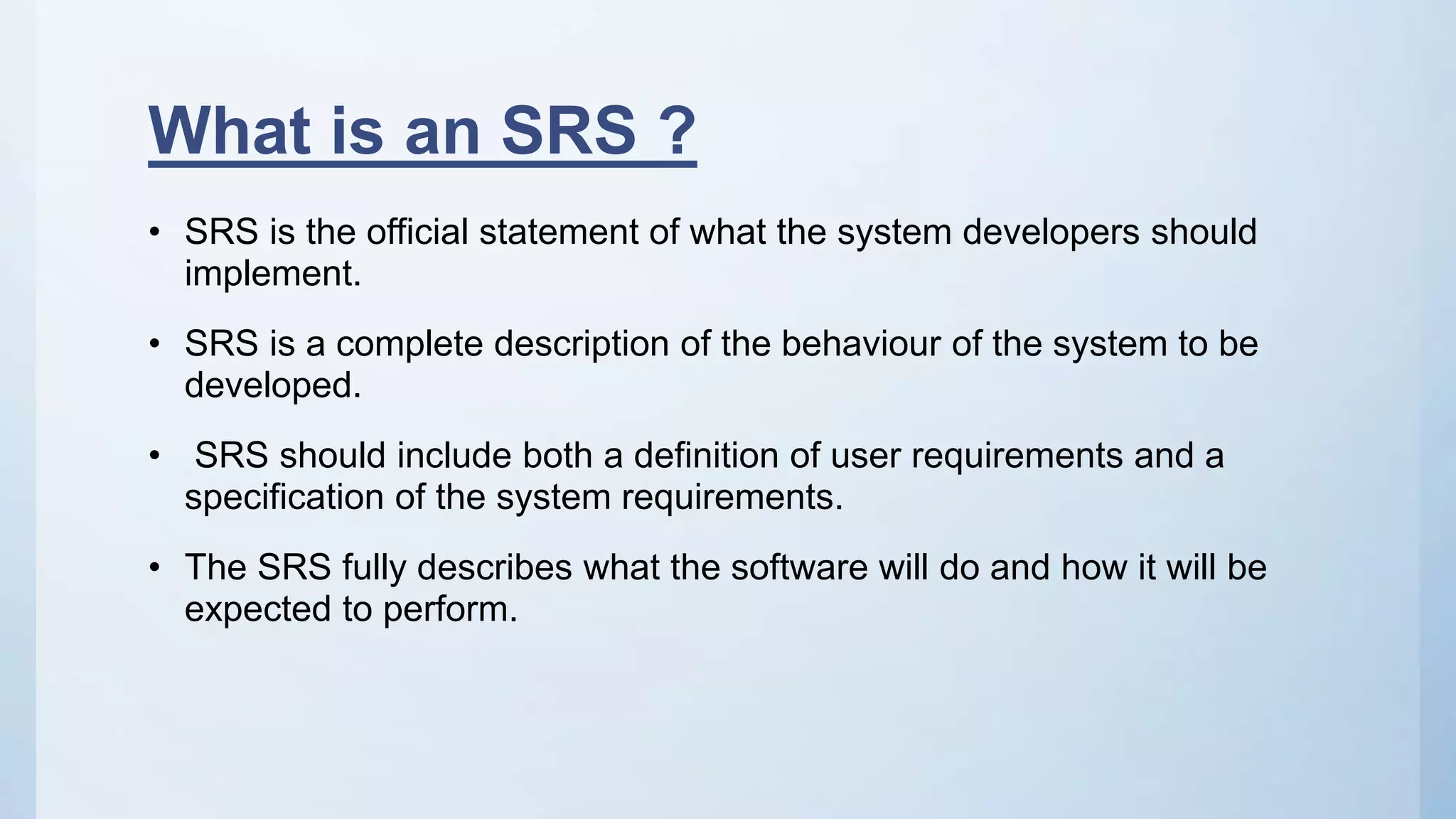 What is an SRS ?

• SRS is the official statement of what the system developers should implement.

• SRS is a complete description of the behaviour of the system to be developed.

• SRS should include both a definition of user requirements and a specification of the system requirements.

• The SRS fully describes what the software will do and how it will be expected to perform.